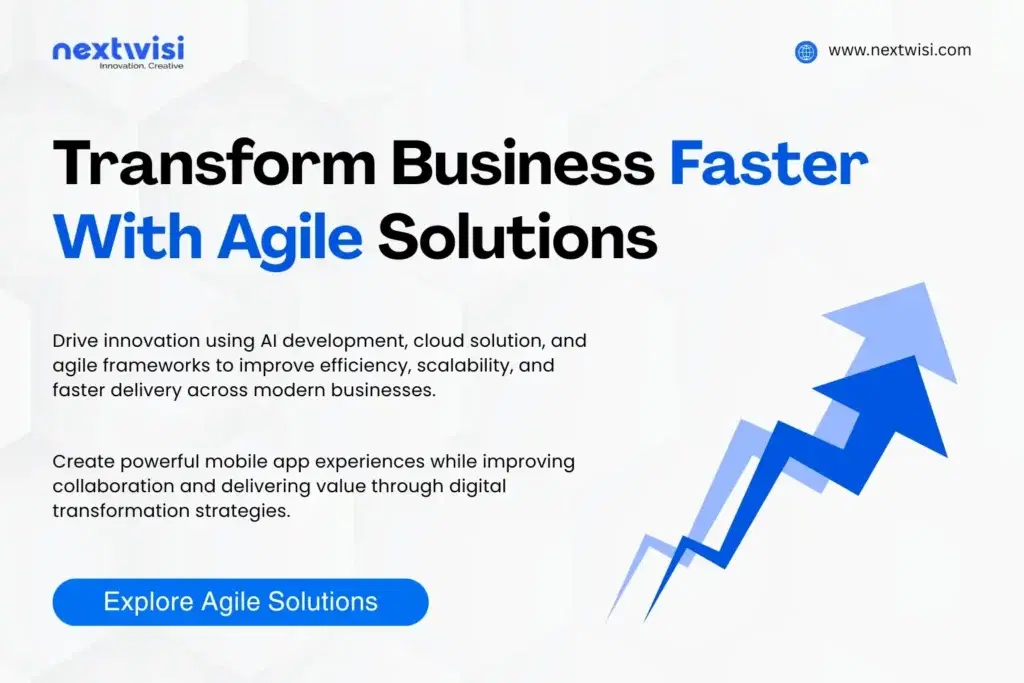 nextwisi
Innovation. Creative

www.nextwisi.com

Transform Business Faster With Agile Solutions

Drive innovation using AI development, cloud solution, and agile frameworks to improve efficiency, scalability, and faster delivery across modern businesses.

Create powerful mobile app experiences while improving collaboration and delivering value through digital transformation strategies.

Explore Agile Solutions